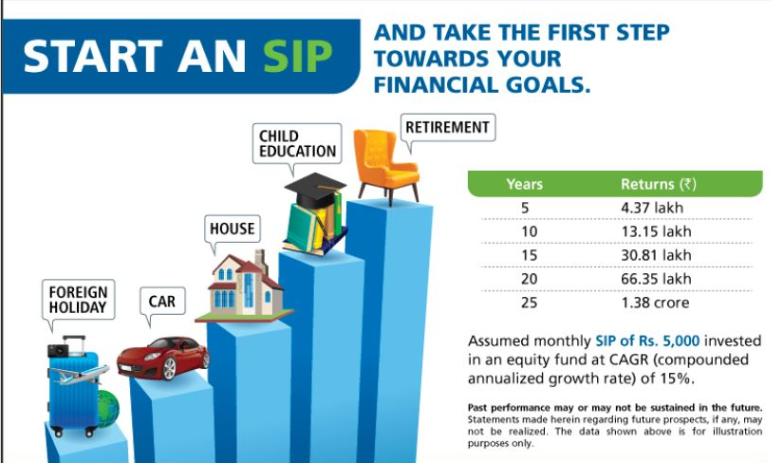 START AN SIP

AND TAKE THE FIRST STEP TOWARDS YOUR FINANCIAL GOALS.

FOREIGN HOLIDAY

CAR

HOUSE

CHILD EDUCATION

RETIREMENT

| Years | Returns (₹) |
|---|---|
| 5 | 4.37 lakh |
| 10 | 13.15 lakh |
| 15 | 30.81 lakh |
| 20 | 66.35 lakh |
| 25 | 1.38 crore |

Assumed monthly SIP of Rs. 5,000 invested in an equity fund at CAGR (compounded annualized growth rate) of 15%.

Past performance may or may not be sustained in the future. Statements made herein regarding future prospects, if any, may not be realized. The data shown above is for illustration purposes only.